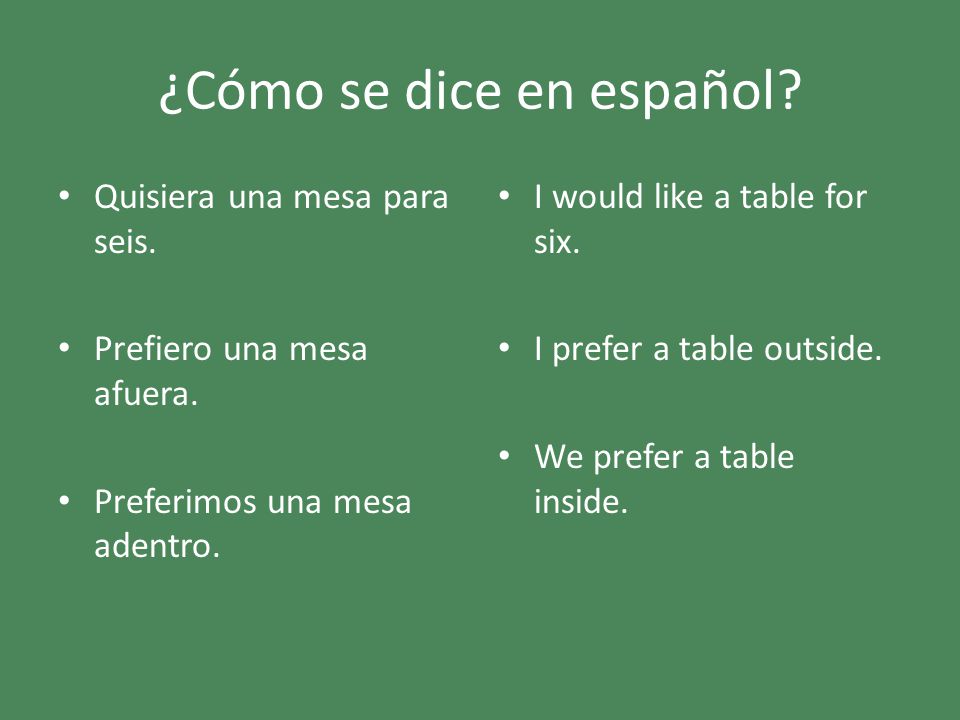 ¿Cómo se dice en español?

• Quisiera una mesa para seis.

• Prefiero una mesa afuera.

• Preferimos una mesa adentro.

• I would like a table for six.

• I prefer a table outside.

• We prefer a table inside.